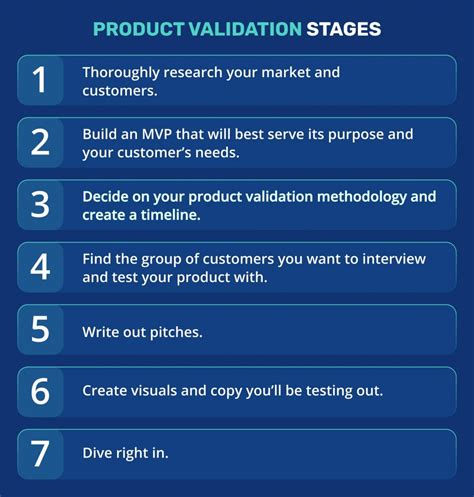 PRODUCT VALIDATION STAGES

1 Thoroughly research your market and customers.

2 Build an MVP that will best serve its purpose and your customer's needs.

3 Decide on your product validation methodology and create a timeline.

4 Find the group of customers you want to interview and test your product with.

5 Write out pitches.

6 Create visuals and copy you'll be testing out.

7 Dive right in.